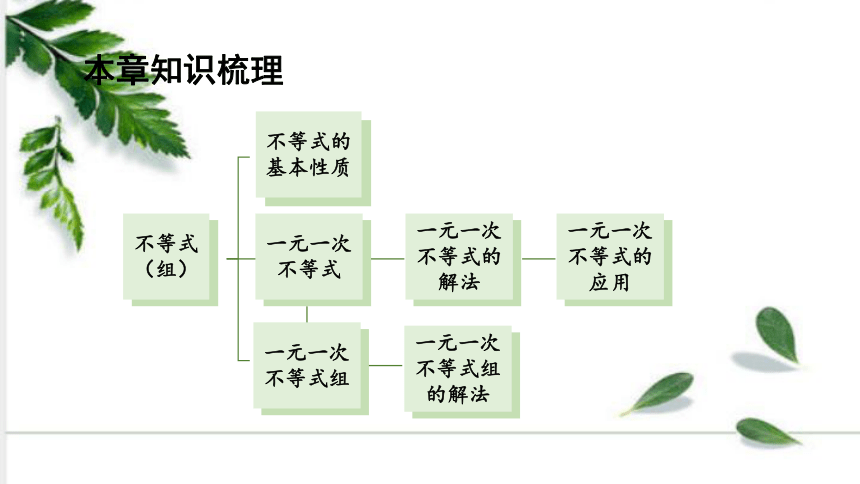 本章知识梳理

不等式（组）

不等式的基本性质

一元一次不等式

一元一次不等式的解法

一元一次不等式的应用

一元一次不等式组

一元一次不等式组的解法